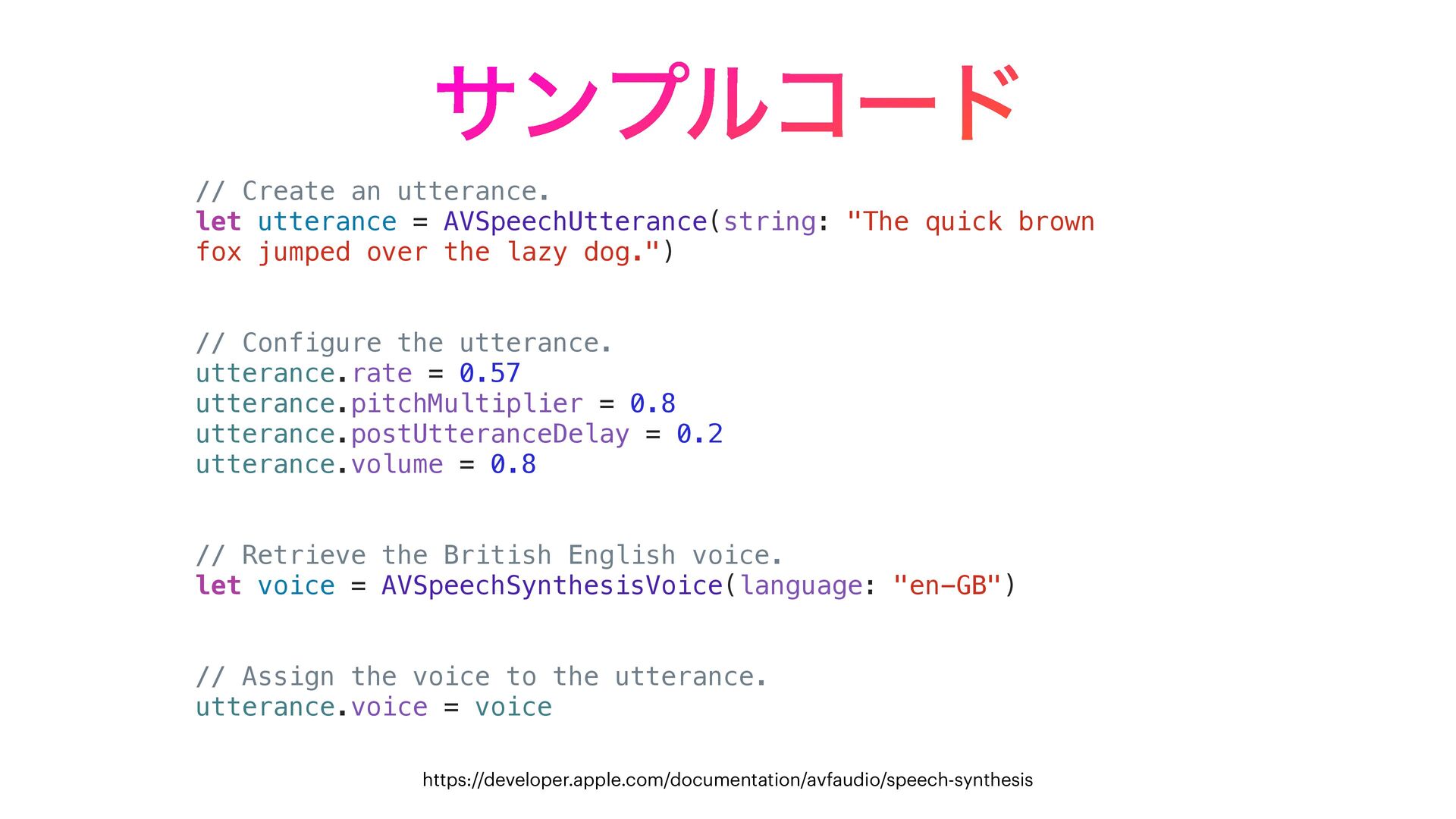 サンプルコード

// Create an utterance.
let utterance = AVSpeechUtterance(string: "The quick brown fox jumped over the lazy dog.")

// Configure the utterance.
utterance.rate = 0.57
utterance.pitchMultiplier = 0.8
utterance.postUtteranceDelay = 0.2
utterance.volume = 0.8

// Retrieve the British English voice.
let voice = AVSpeechSynthesisVoice(language: "en-GB")

// Assign the voice to the utterance.
utterance.voice = voice

https://developer.apple.com/documentation/avfaudio/speech-synthesis